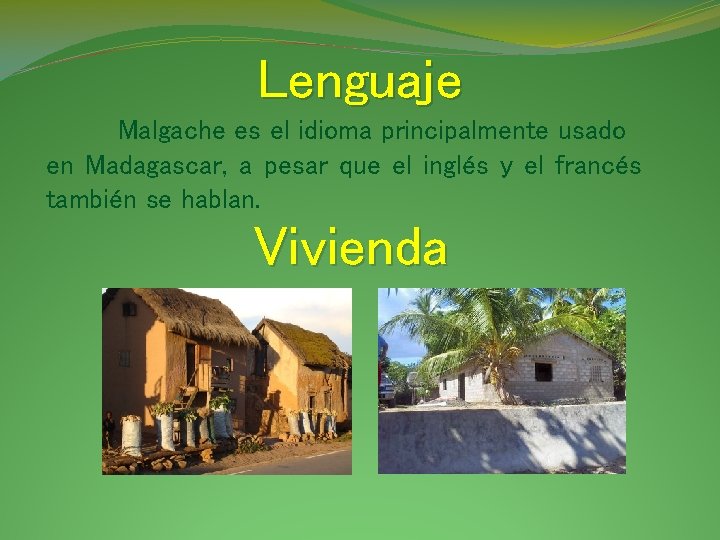 Lenguaje

Malgache es el idioma principalmente usado en Madagascar, a pesar que el inglés y el francés también se hablan.

Vivienda